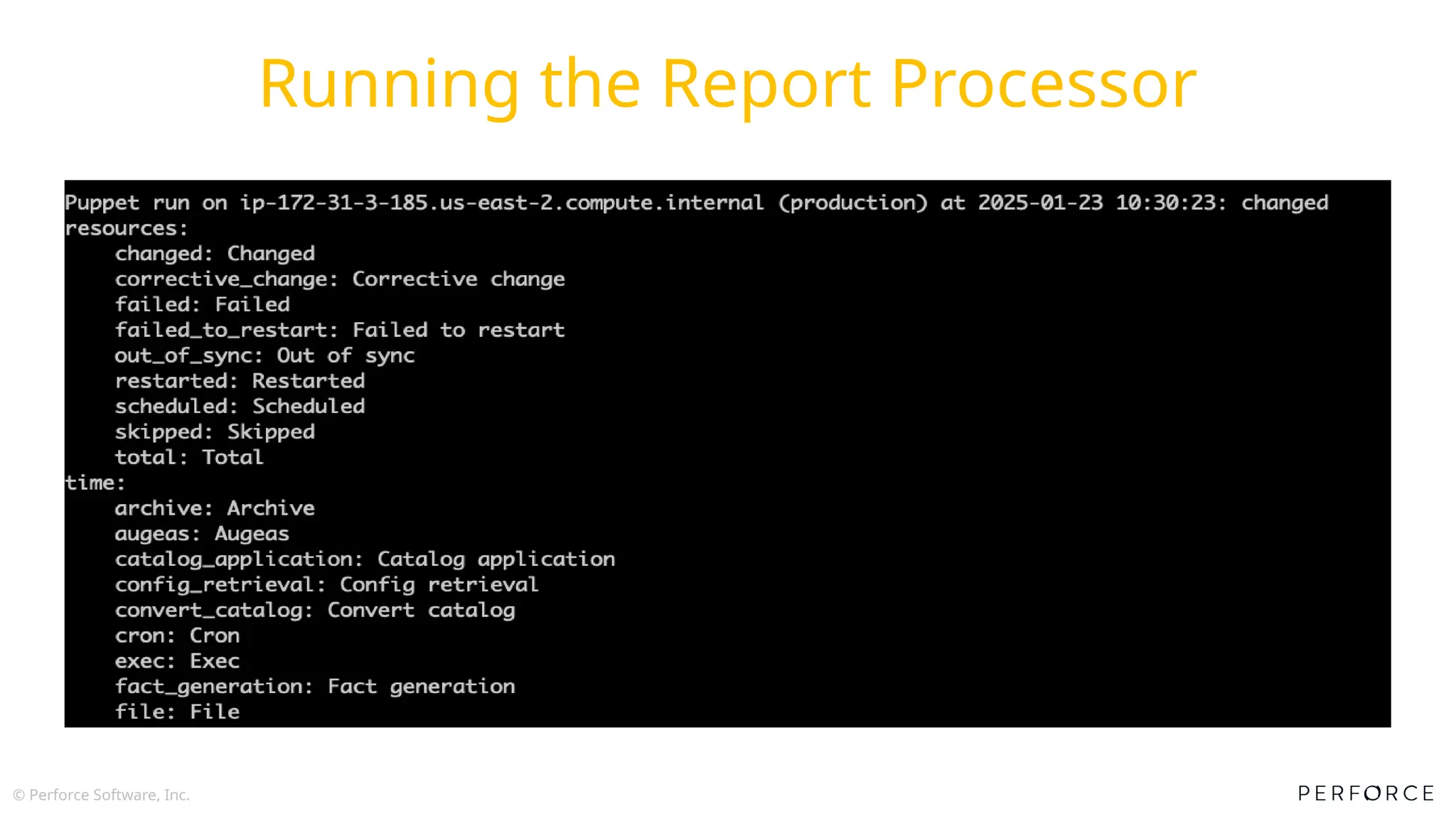 Running the Report Processor

Puppet run on ip-172-31-3-185.us-east-2.compute.internal (production) at 2025-01-23 10:30:23: changed
resources:
    changed: Changed
    corrective_change: Corrective change
    failed: Failed
    failed_to_restart: Failed to restart
    out_of_sync: Out of sync
    restarted: Restarted
    scheduled: Scheduled
    skipped: Skipped
    total: Total
time:
    archive: Archive
    augeas: Augeas
    catalog_application: Catalog application
    config_retrieval: Config retrieval
    convert_catalog: Convert catalog
    cron: Cron
    exec: Exec
    fact_generation: Fact generation
    file: File

© Perforce Software, Inc.

PERFORCE